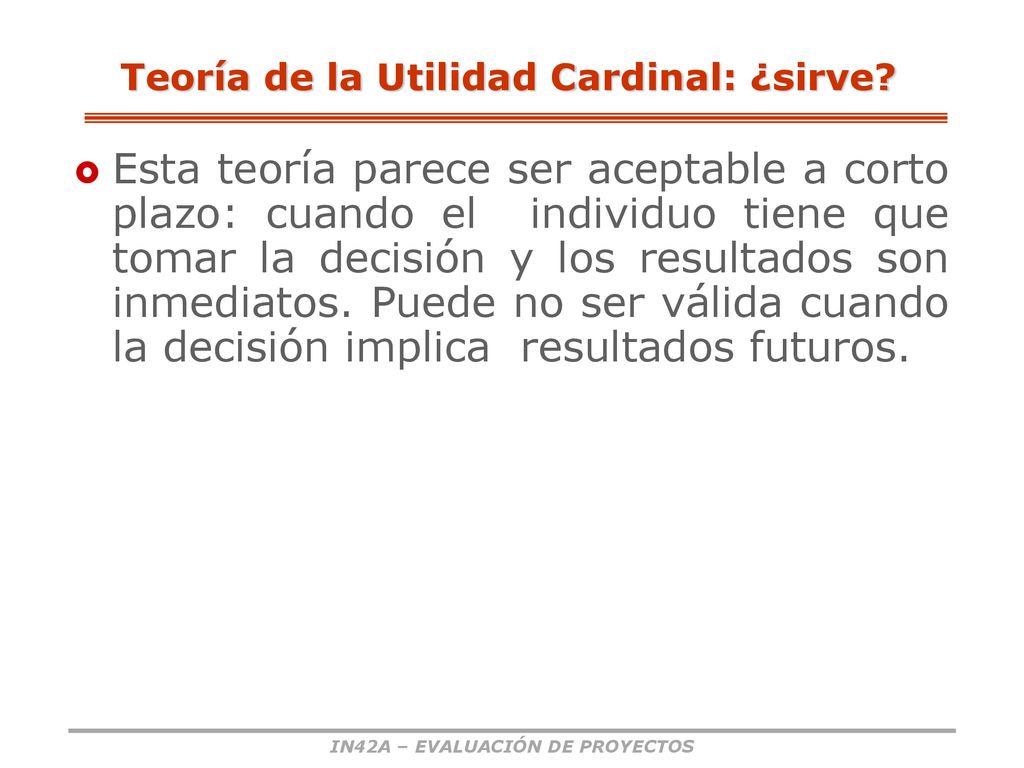 Teoría de la Utilidad Cardinal: ¿sirve?

Esta teoría parece ser aceptable a corto plazo: cuando el individuo tiene que tomar la decisión y los resultados son inmediatos. Puede no ser válida cuando la decisión implica resultados futuros.

IN42A – EVALUACIÓN DE PROYECTOS